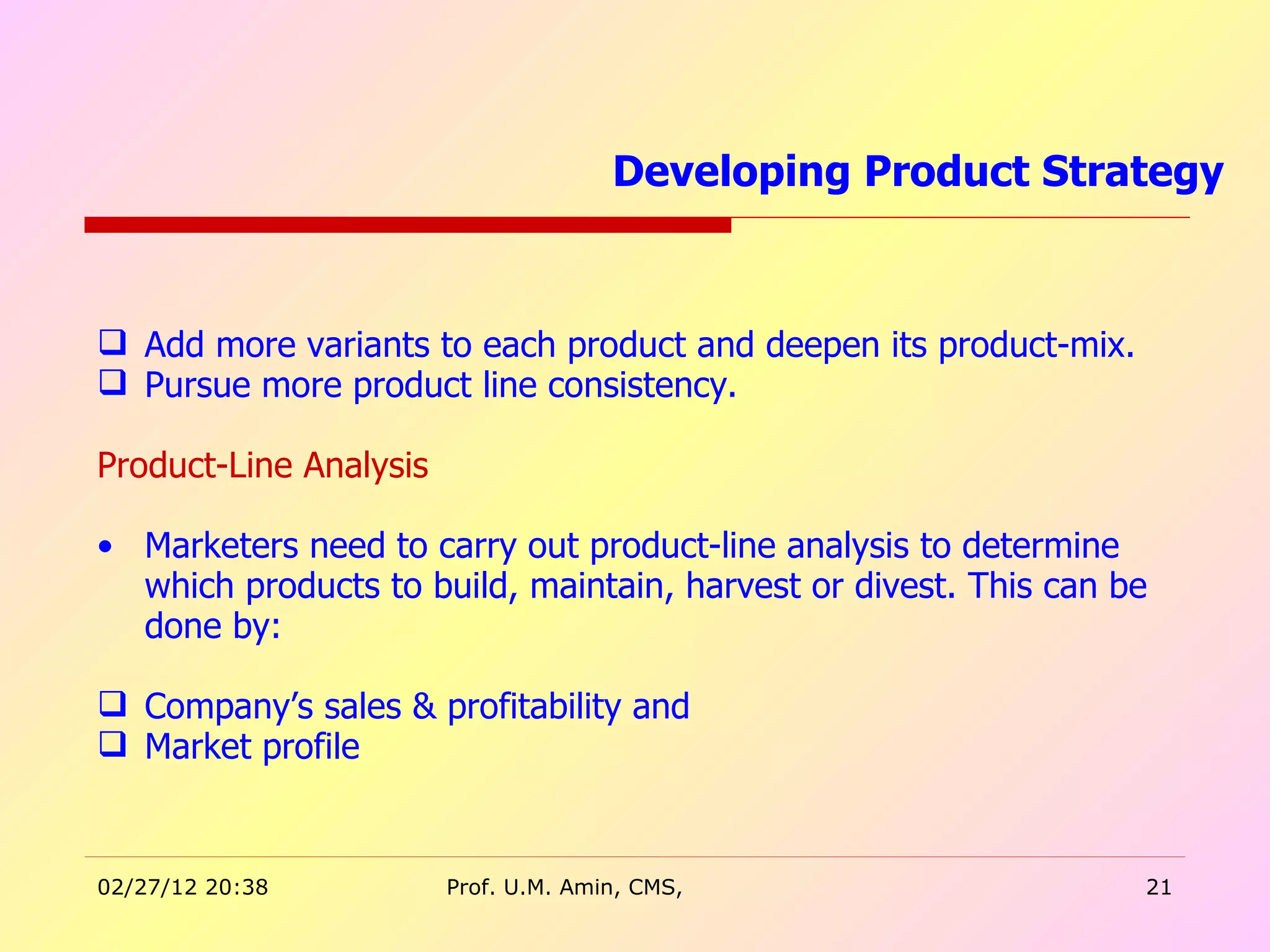 Developing Product Strategy

❑ Add more variants to each product and deepen its product-mix.
❑ Pursue more product line consistency.

Product-Line Analysis

• Marketers need to carry out product-line analysis to determine which products to build, maintain, harvest or divest. This can be done by:

❑ Company’s sales & profitability and
❑ Market profile

02/27/12 20:38

Prof. U.M. Amin, CMS,

21